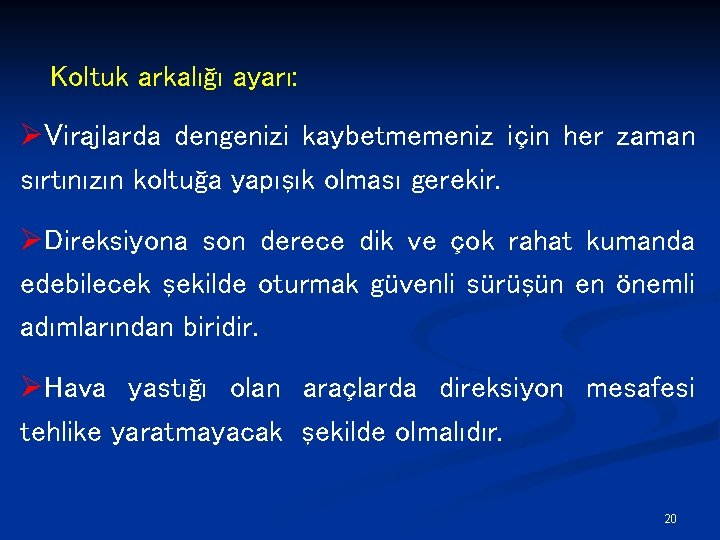 Koltuk arkalığı ayarı:

➢Virajlarda dengenizi kaybetmemeniz için her zaman sırtınızın koltuğa yapışık olması gerekir.

➢Direksiyona son derece dik ve çok rahat kumanda edebilecek şekilde oturmak güvenli sürüşün en önemli adımlarından biridir.

➢Hava yastığı olan araçlarda direksiyon mesafesi tehlike yaratmayacak şekilde olmalıdır.

20